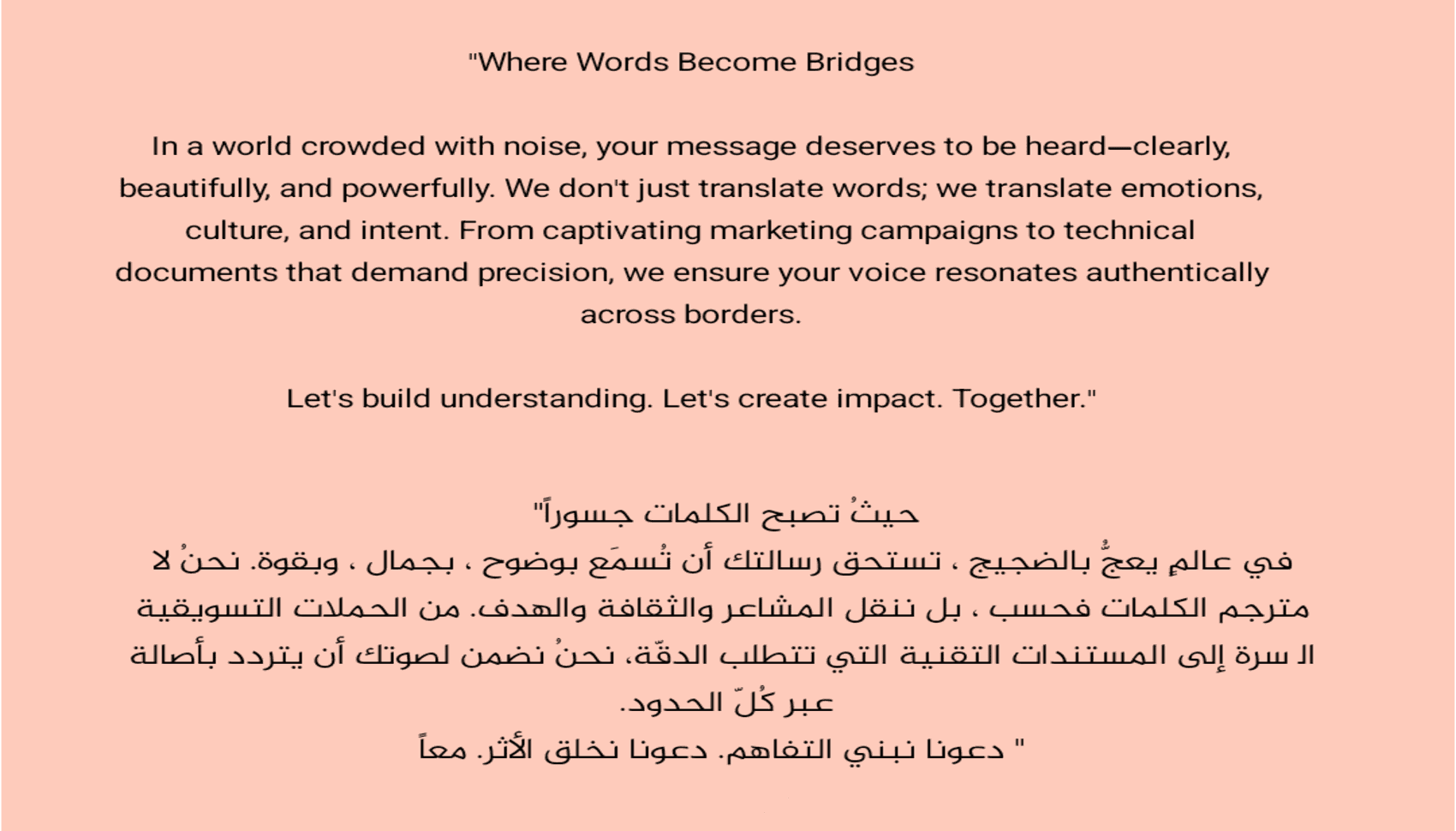 "Where Words Become Bridges

In a world crowded with noise, your message deserves to be heard—clearly, beautifully, and powerfully. We don't just translate words; we translate emotions, culture, and intent. From captivating marketing campaigns to technical documents that demand precision, we ensure your voice resonates authentically across borders.

Let's build understanding. Let's create impact. Together."

"حيثُ تصبح الكلمات جسوراً
في عالمٍ يعجُّ بالضجيج ، تستحق رسالتك أن تُسمَع بوضوح ، بجمال ، وبقوة. نحنُ لا مترجم الكلمات فحسب ، بل ننقل المشاعر والثقافة والهدف. من الحملات التسويقية الا سرة إلى المستندات التقنية التي تتطلب الدقّة، نحنُ نضمن لصوتك أن يتردد بأصالة عبر كُلّ الحدود.
" دعونا نبني التفاهم. دعونا نخلق الأثر. معاً